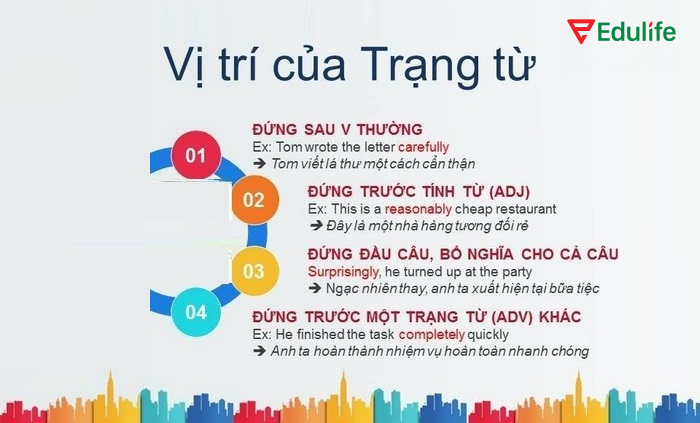 Edulife

Vị trí của Trạng từ

01
ĐỨNG SAU V THƯỜNG
Ex: Tom wrote the letter carefully
➔ Tom viết lá thư một cách cẩn thận

02
ĐỨNG TRƯỚC TÍNH TỪ (ADJ)
Ex: This is a reasonably cheap restaurant
➔ Đây là một nhà hàng tương đối rẻ

03
ĐỨNG ĐẦU CÂU, BỔ NGHĨA CHO CẢ CÂU
Surprisingly, he turned up at the party
➔ Ngạc nhiên thay, anh ta xuất hiện tại bữa tiệc

04
ĐỨNG TRƯỚC MỘT TRẠNG TỪ (ADV) KHÁC
Ex: He finished the task completely quickly
➔ Anh ta hoàn thành nhiệm vụ hoàn toàn nhanh chóng